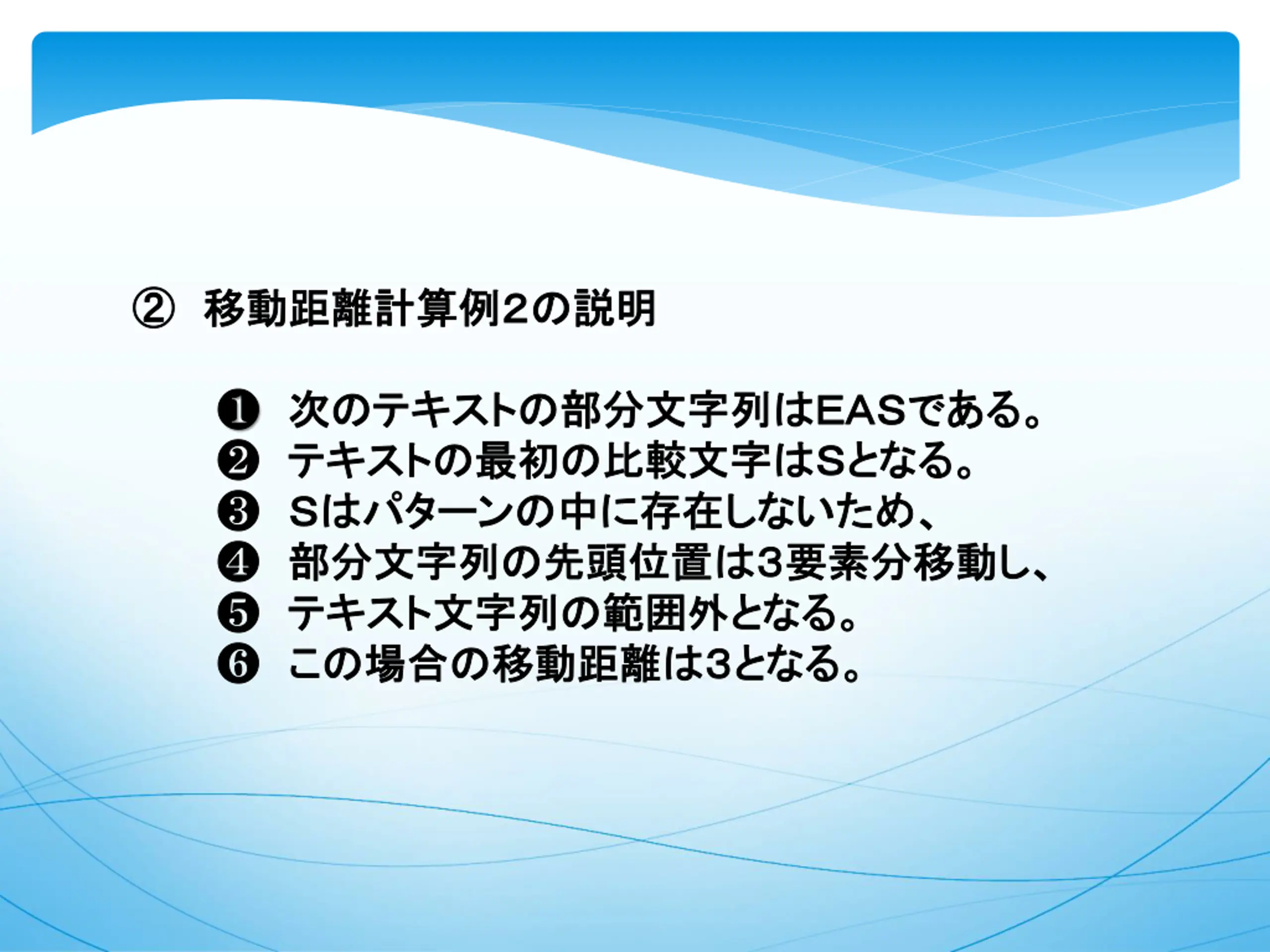 ② 移動距離計算例2の説明

❶ 次のテキストの部分文字列はEASである。
❷ テキストの最初の比較文字はSとなる。
❸ Sはパターンの中に存在しないため、
❹ 部分文字列の先頭位置は3要素分移動し、
❺ テキスト文字列の範囲外となる。
❻ この場合の移動距離は3となる。